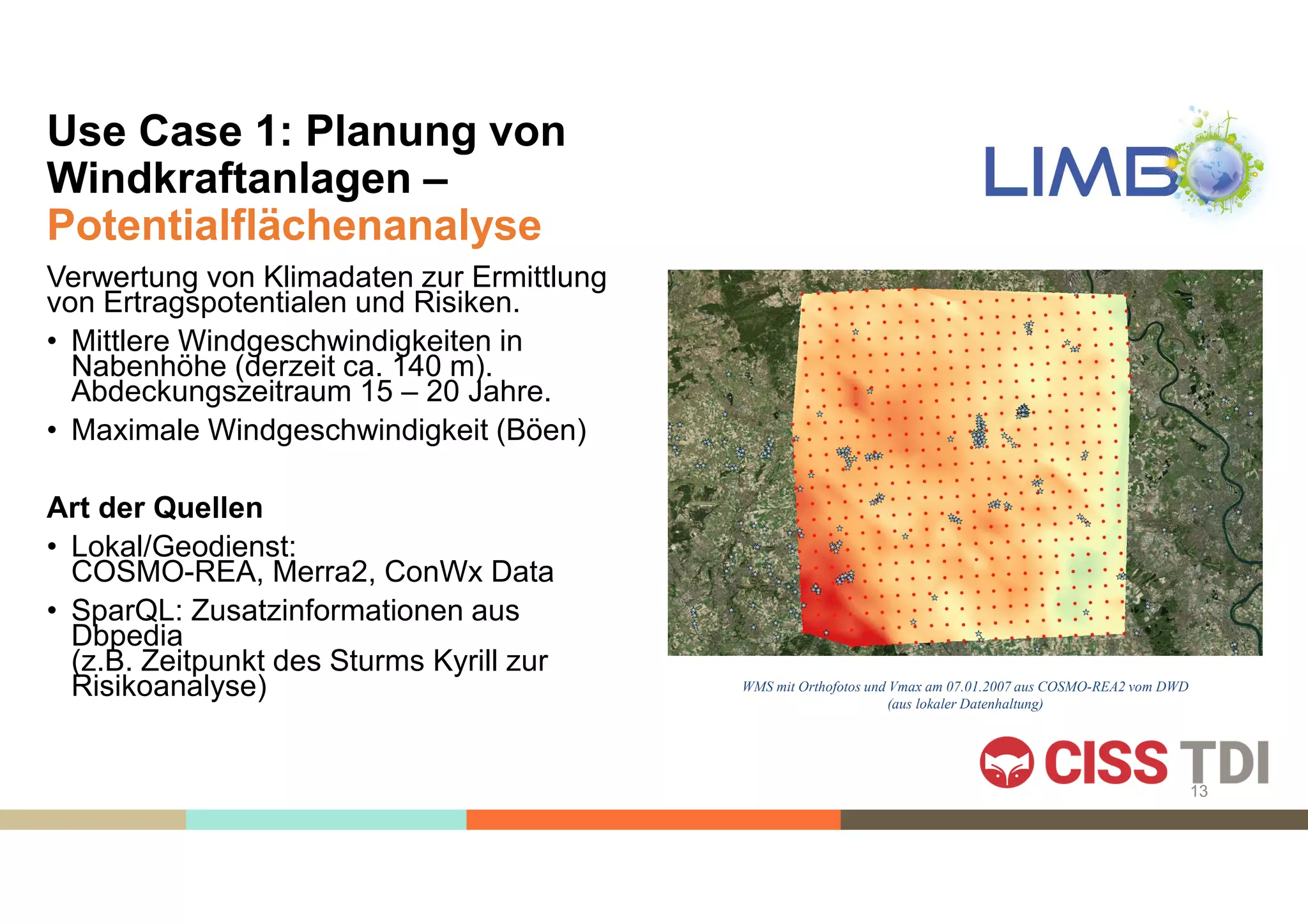 Use Case 1: Planung von Windkraftanlagen – Potentialflächenanalyse

LIMBO

Verwertung von Klimadaten zur Ermittlung von Ertragspotentialen und Risiken.

• Mittlere Windgeschwindigkeiten in Nabenhöhe (derzeit ca. 140 m). Abdeckungszeitraum 15 – 20 Jahre.

• Maximale Windgeschwindigkeit (Böen)

Art der Quellen

• Lokal/Geodienst: COSMO-REA, Merra2, ConWx Data

• SparQL: Zusatzinformationen aus Dbpedia (z.B. Zeitpunkt des Sturms Kyrill zur Risikoanalyse)

WMS mit Orthofotos und Vmax am 07.01.2007 aus COSMO-REA2 vom DWD
(aus lokaler Datenhaltung)

CISS TDI

13